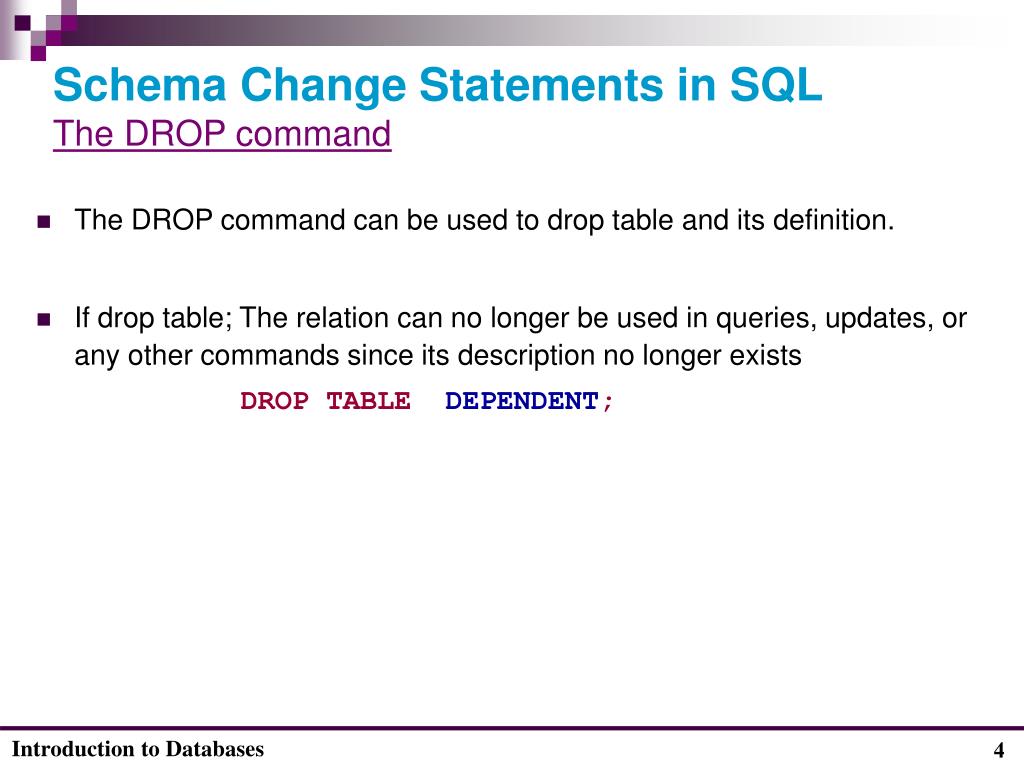 Schema Change Statements in SQL
The DROP command

The DROP command can be used to drop table and its definition.

If drop table; The relation can no longer be used in queries, updates, or any other commands since its description no longer exists

DROP TABLE DEPENDENT;

Introduction to Databases

4